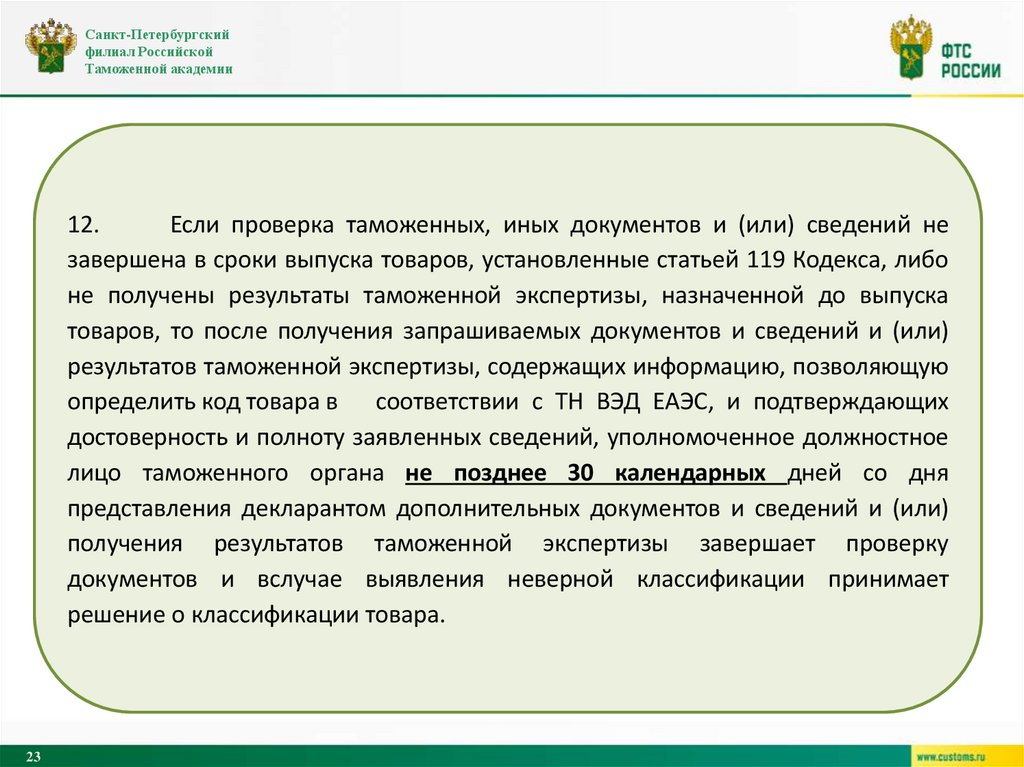 Санкт-Петербургский филиал Российской Таможенной академии

ФТС РОССИИ

12. Если проверка таможенных, иных документов и (или) сведений не завершена в сроки выпуска товаров, установленные статьей 119 Кодекса, либо не получены результаты таможенной экспертизы, назначенной до выпуска товаров, то после получения запрашиваемых документов и сведений и (или) результатов таможенной экспертизы, содержащих информацию, позволяющую определить код товара в соответствии с ТН ВЭД ЕАЭС, и подтверждающих достоверность и полноту заявленных сведений, уполномоченное должностное лицо таможенного органа не позднее 30 календарных дней со дня представления декларантом дополнительных документов и сведений и (или) получения результатов таможенной экспертизы завершает проверку документов и вслучае выявления неверной классификации принимает решение о классификации товара.

23

www.customs.ru